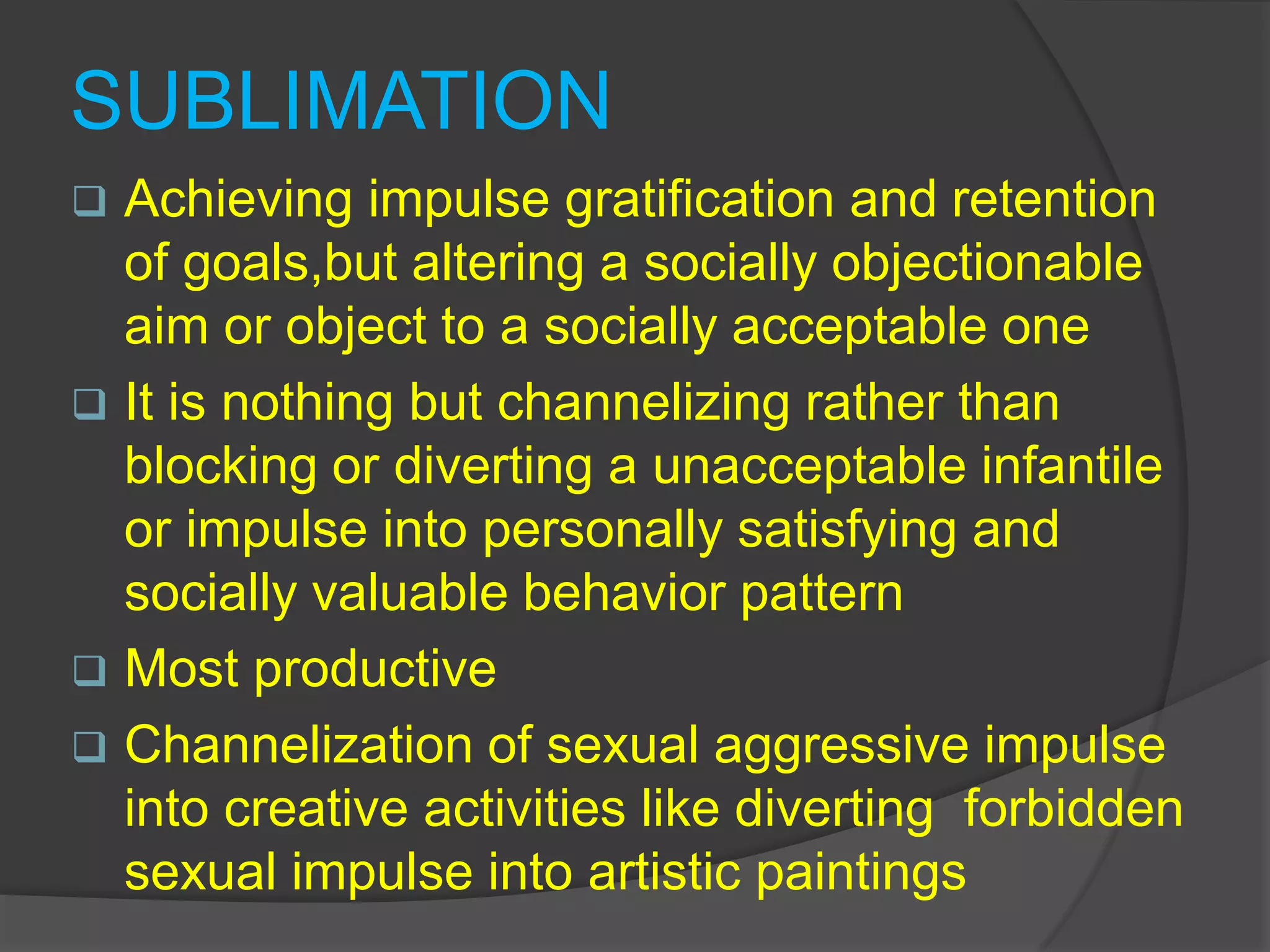 SUBLIMATION

❑ Achieving impulse gratification and retention of goals,but altering a socially objectionable aim or object to a socially acceptable one

❑ It is nothing but channelizing rather than blocking or diverting a unacceptable infantile or impulse into personally satisfying and socially valuable behavior pattern

❑ Most productive

❑ Channelization of sexual aggressive impulse into creative activities like diverting  forbidden sexual impulse into artistic paintings